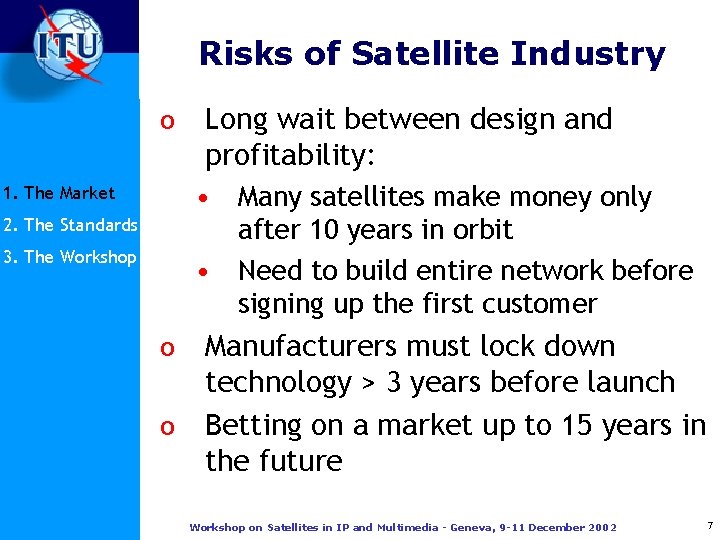 ITU

Risks of Satellite Industry

1. The Market
2. The Standards
3. The Workshop

o Long wait between design and profitability:
• Many satellites make money only after 10 years in orbit
• Need to build entire network before signing up the first customer
o Manufacturers must lock down technology > 3 years before launch
o Betting on a market up to 15 years in the future

Workshop on Satellites in IP and Multimedia - Geneva, 9-11 December 2002

7